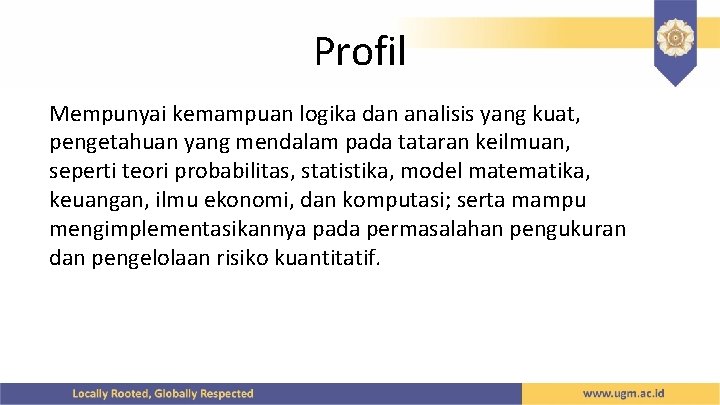 Profil

Mempunyai kemampuan logika dan analisis yang kuat, pengetahuan yang mendalam pada tataran keilmuan, seperti teori probabilitas, statistika, model matematika, keuangan, ilmu ekonomi, dan komputasi; serta mampu mengimplementasikannya pada permasalahan pengukuran dan pengelolaan risiko kuantitatif.

Locally Rooted, Globally Respected

www.ugm.ac.id